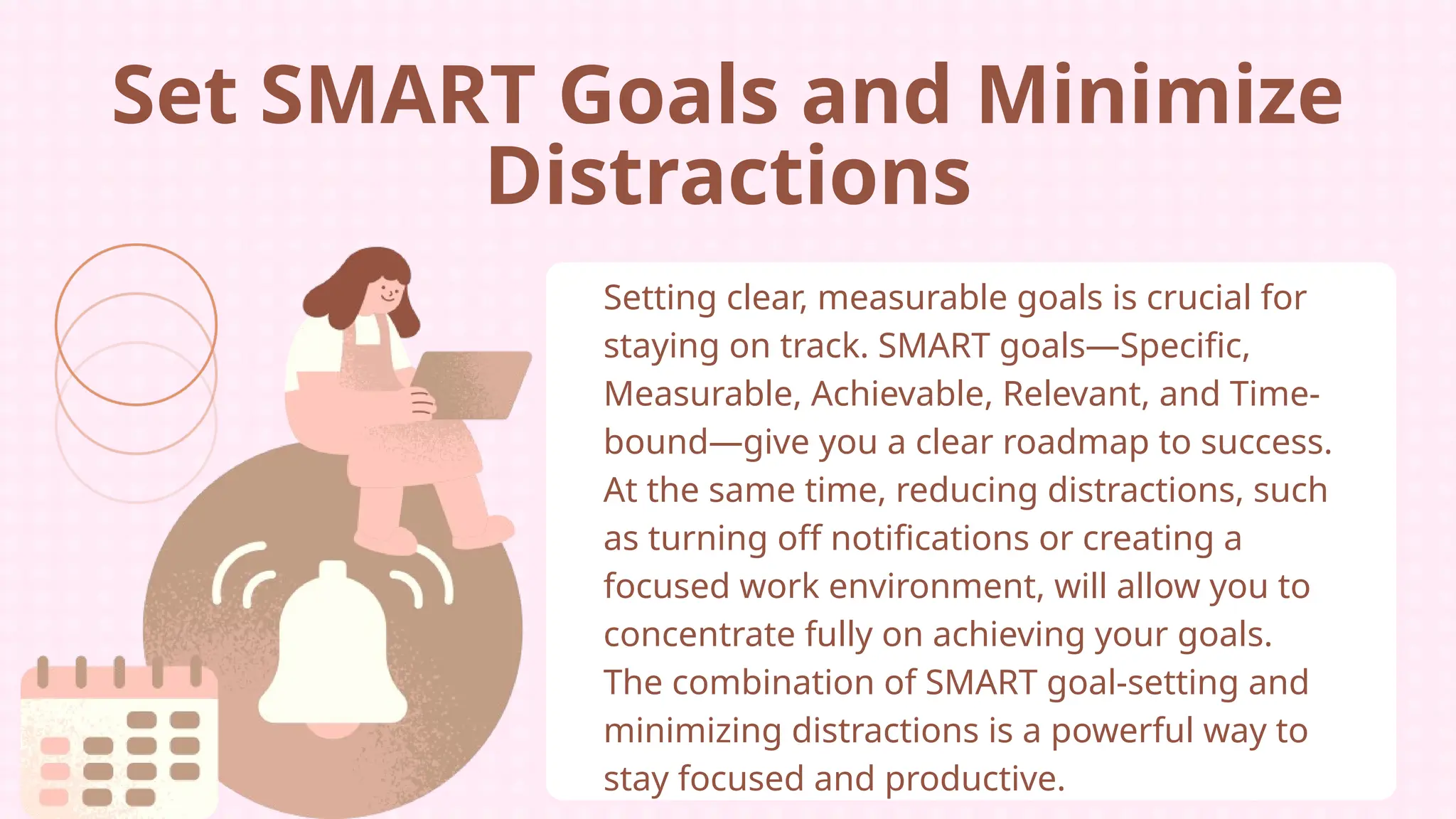 Set SMART Goals and Minimize Distractions

Setting clear, measurable goals is crucial for staying on track. SMART goals—Specific, Measurable, Achievable, Relevant, and Time-bound—give you a clear roadmap to success. At the same time, reducing distractions, such as turning off notifications or creating a focused work environment, will allow you to concentrate fully on achieving your goals. The combination of SMART goal-setting and minimizing distractions is a powerful way to stay focused and productive.